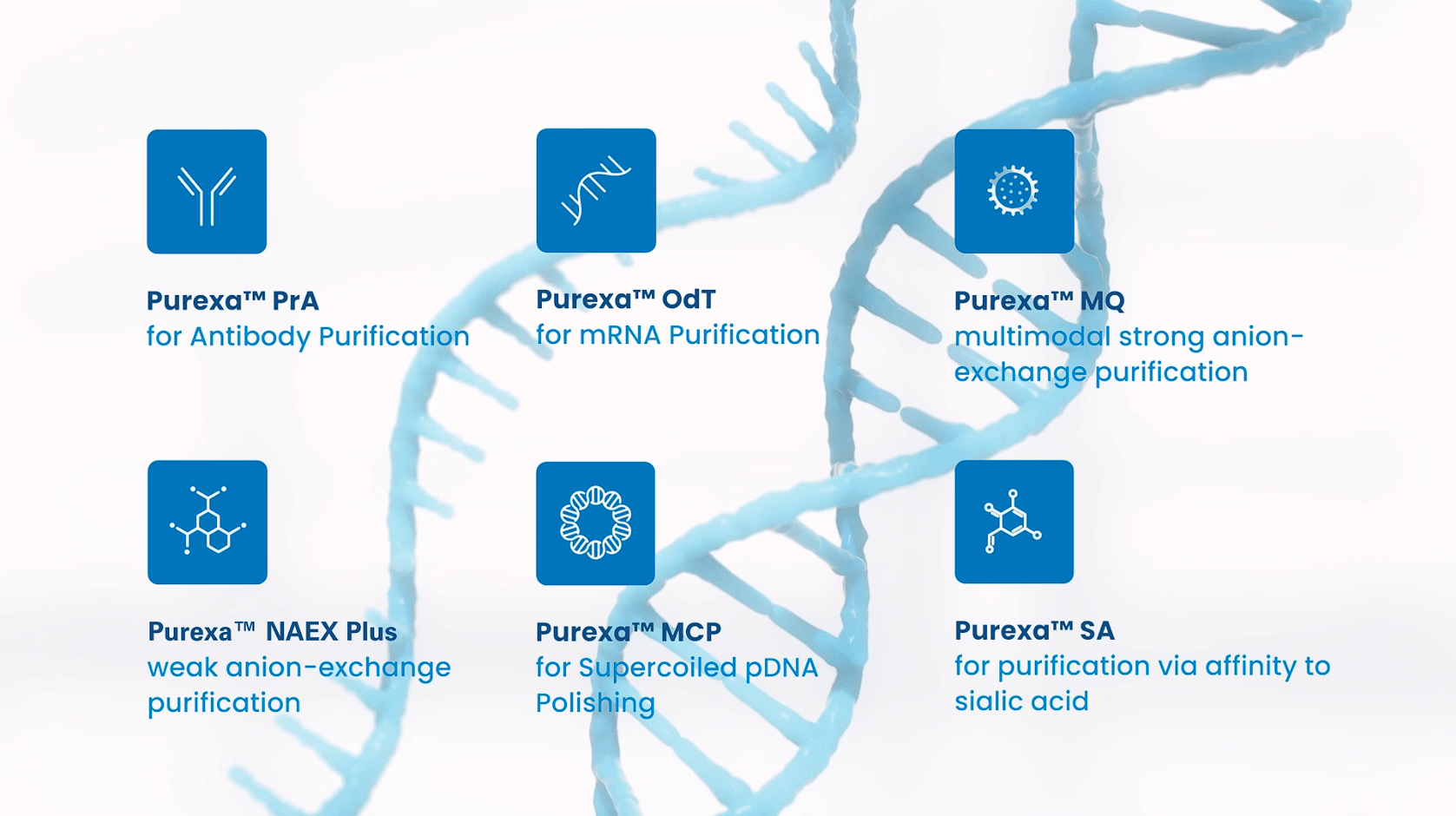 Purexa™ PrA
for Antibody Purification

Purexa™ OdT
for mRNA Purification

Purexa™ MQ
multimodal strong anion-exchange purification

Purexa™ NAEX Plus
weak anion-exchange purification

Purexa™ MCP
for Supercoiled pDNA Polishing

Purexa™ SA
for purification via affinity to sialic acid